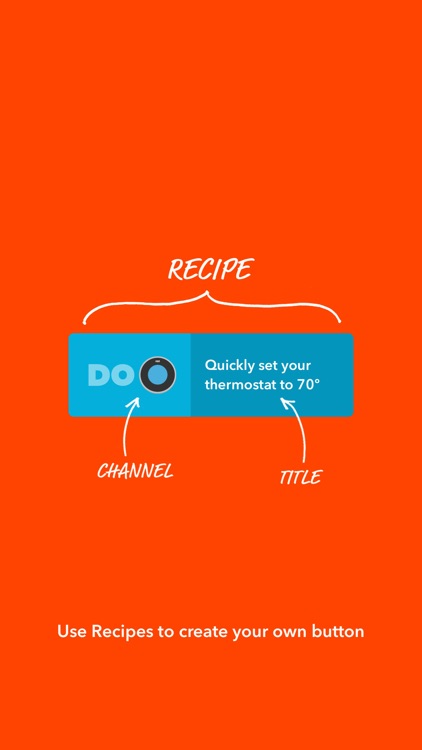 RECIPE

DO

Quickly set your thermostat to 70°

CHANNEL

TITLE

Use Recipes to create your own button